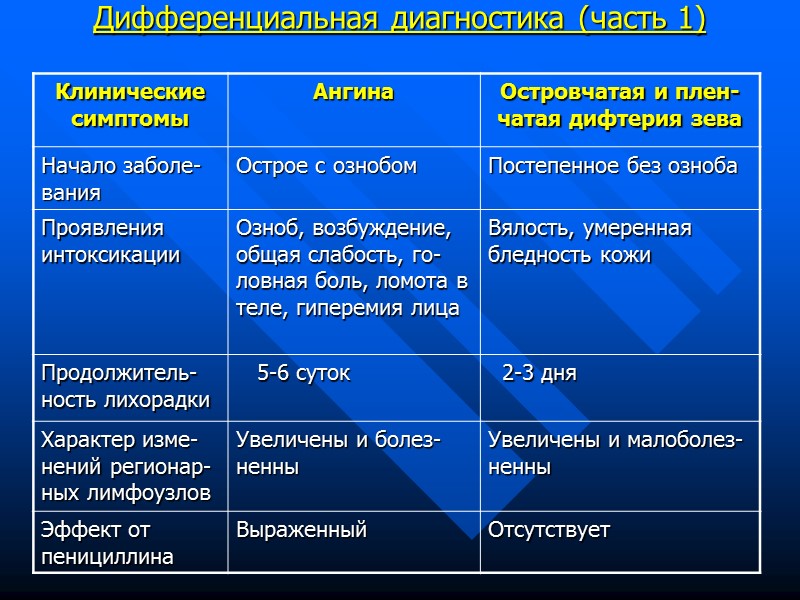 Дифференциальная диагностика (часть 1)

| Клинические симптомы | Ангина | Островчатая и пленчатая дифтерия зева |
|---|---|---|
| Начало заболевания | Острое с ознобом | Постепенное без озноба |
| Проявления интоксикации | Озноб, возбуждение, общая слабость, головная боль, ломота в теле, гиперемия лица | Вялость, умеренная бледность кожи |
| Продолжительность лихорадки | 5-6 суток | 2-3 дня |
| Характер изменений регионарных лимфоузлов | Увеличены и болезненны | Увеличены и малоболезненны |
| Эффект от пенициллина | Выраженный | Отсутствует |